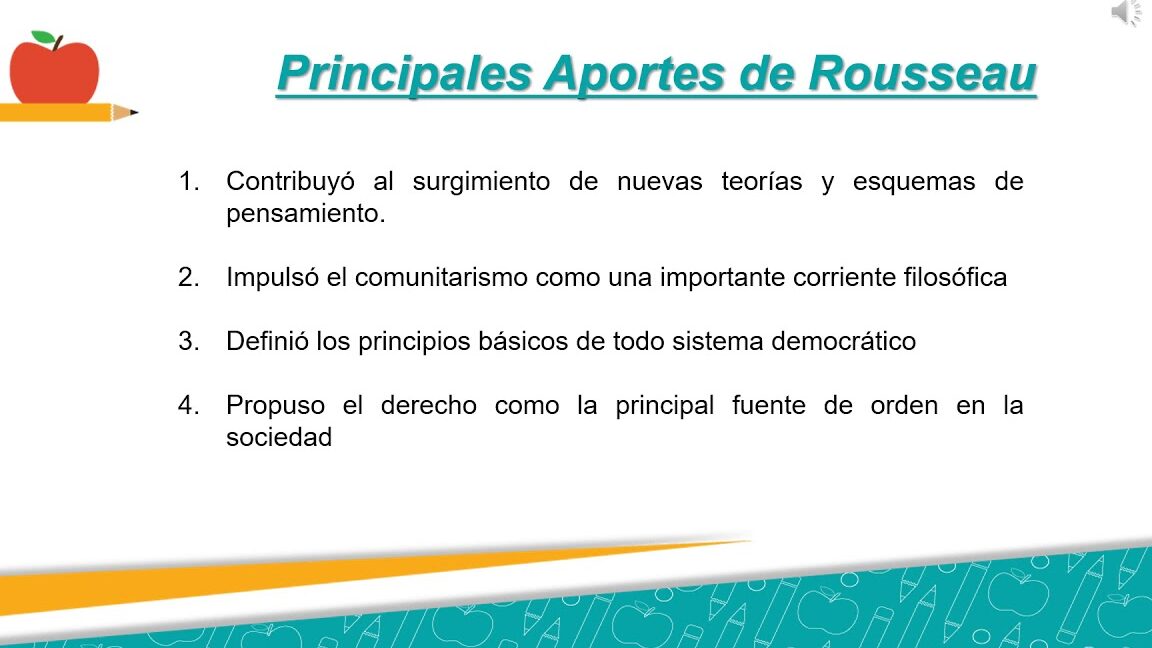 Principales Aportes de Rousseau

1. Contribuyó al surgimiento de nuevas teorías y esquemas de pensamiento.

2. Impulsó el comunitarismo como una importante corriente filosófica

3. Definió los principios básicos de todo sistema democrático

4. Propuso el derecho como la principal fuente de orden en la sociedad